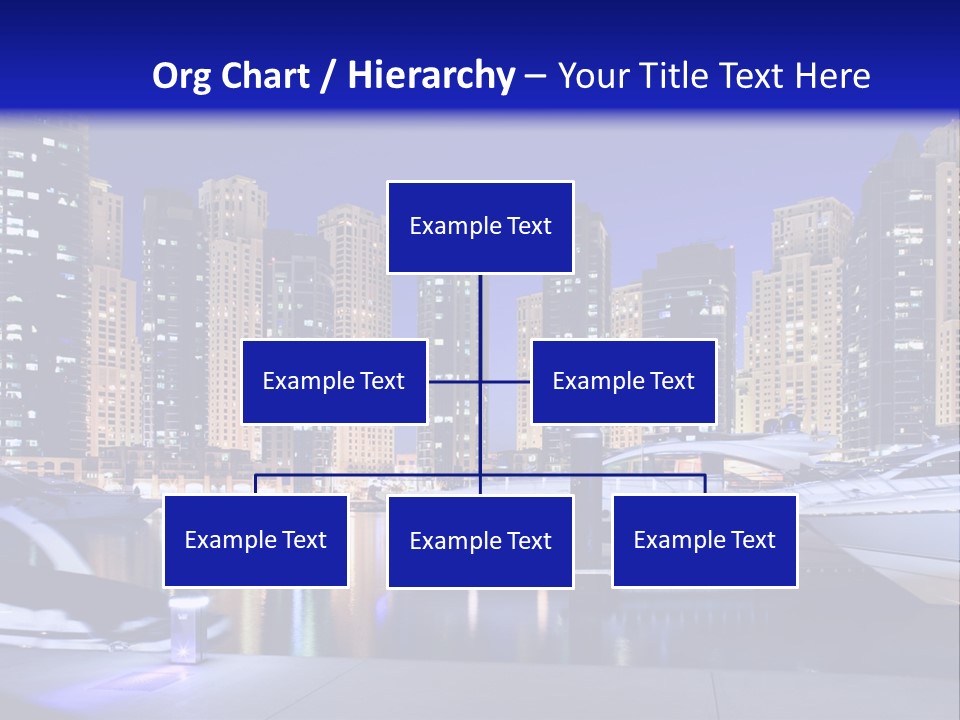 Org Chart / Hierarchy – Your Title Text Here

Example Text

Example Text

Example Text

Example Text

Example Text

Example Text